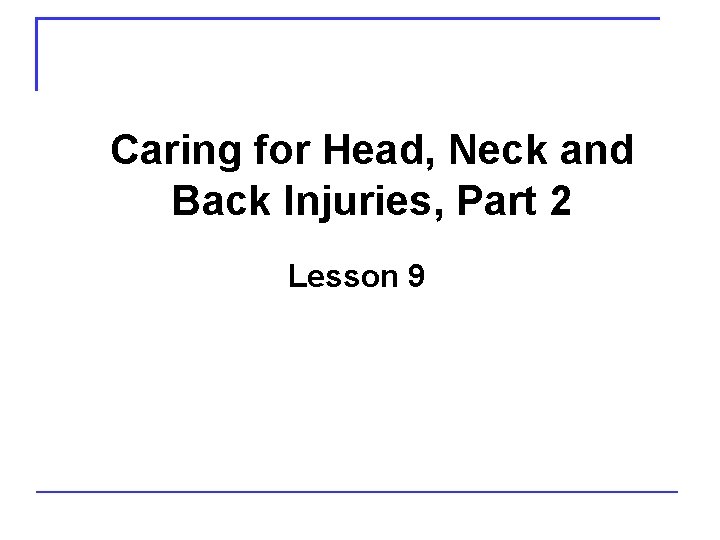 Caring for Head, Neck and Back Injuries, Part 2

Lesson 9